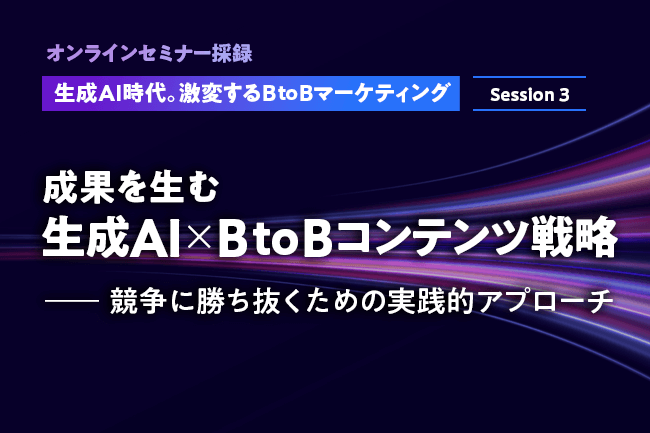 オンラインセミナー採録

生成AI時代。激変するBtoBマーケティング

Session 3

成果を生む
生成AI×BtoBコンテンツ戦略

—— 競争に勝ち抜くための実践的アプローチ